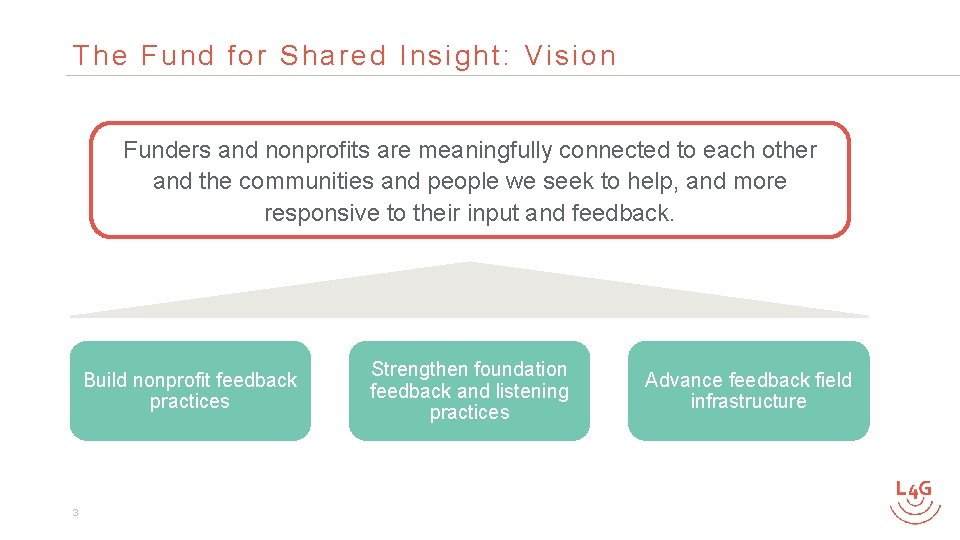 The Fund for Shared Insight: Vision

Funders and nonprofits are meaningfully connected to each other and the communities and people we seek to help, and more responsive to their input and feedback.

Build nonprofit feedback practices

Strengthen foundation feedback and listening practices

Advance feedback field infrastructure

3

L4G